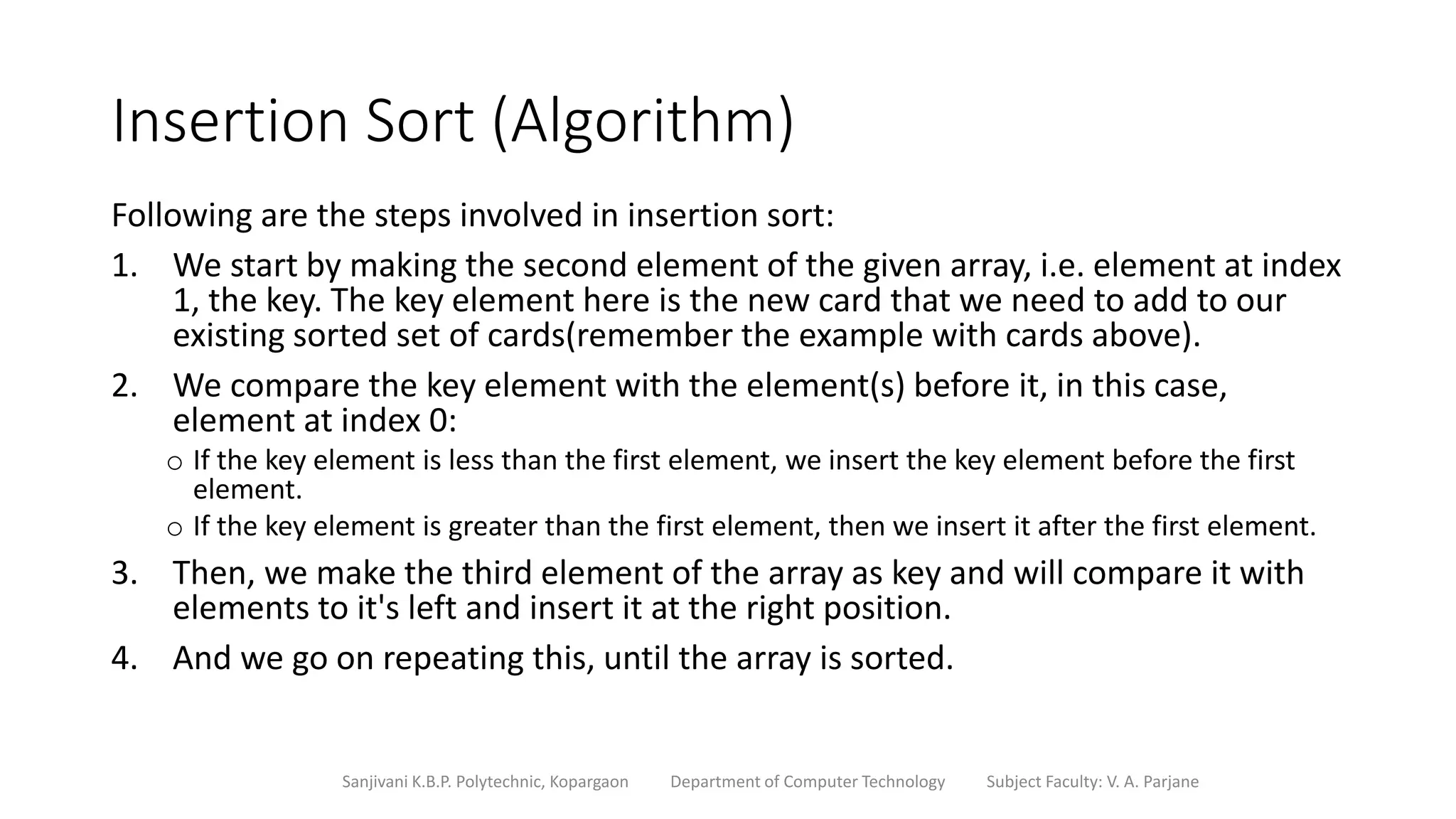 Insertion Sort (Algorithm)

Following are the steps involved in insertion sort:

1. We start by making the second element of the given array, i.e. element at index 1, the key. The key element here is the new card that we need to add to our existing sorted set of cards(remember the example with cards above).

2. We compare the key element with the element(s) before it, in this case, element at index 0:
 o If the key element is less than the first element, we insert the key element before the first element.
 o If the key element is greater than the first element, then we insert it after the first element.

3. Then, we make the third element of the array as key and will compare it with elements to it's left and insert it at the right position.

4. And we go on repeating this, until the array is sorted.

Sanjivani K.B.P. Polytechnic, Kopargaon Department of Computer Technology Subject Faculty: V. A. Parjane